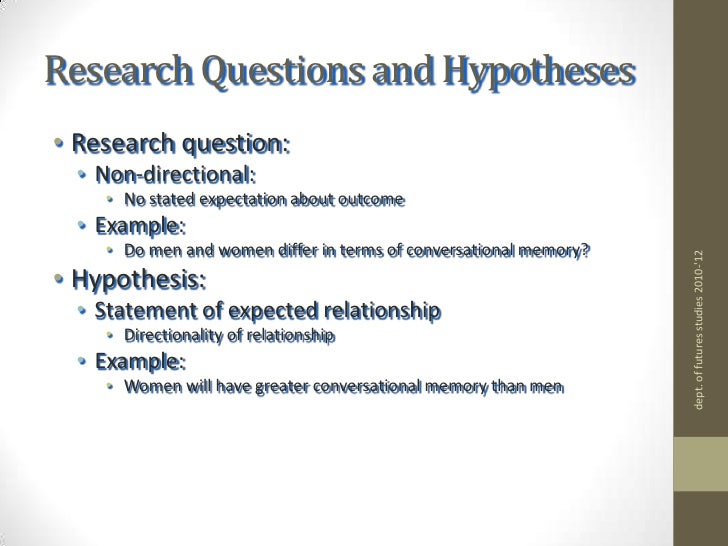 Research Questions and Hypotheses

• Research question:
  • Non-directional:
    • No stated expectation about outcome
  • Example:
    • Do men and women differ in terms of conversational memory?
• Hypothesis:
  • Statement of expected relationship
    • Directionality of relationship
  • Example:
    • Women will have greater conversational memory than men

dept. of futures studies 2010-'12